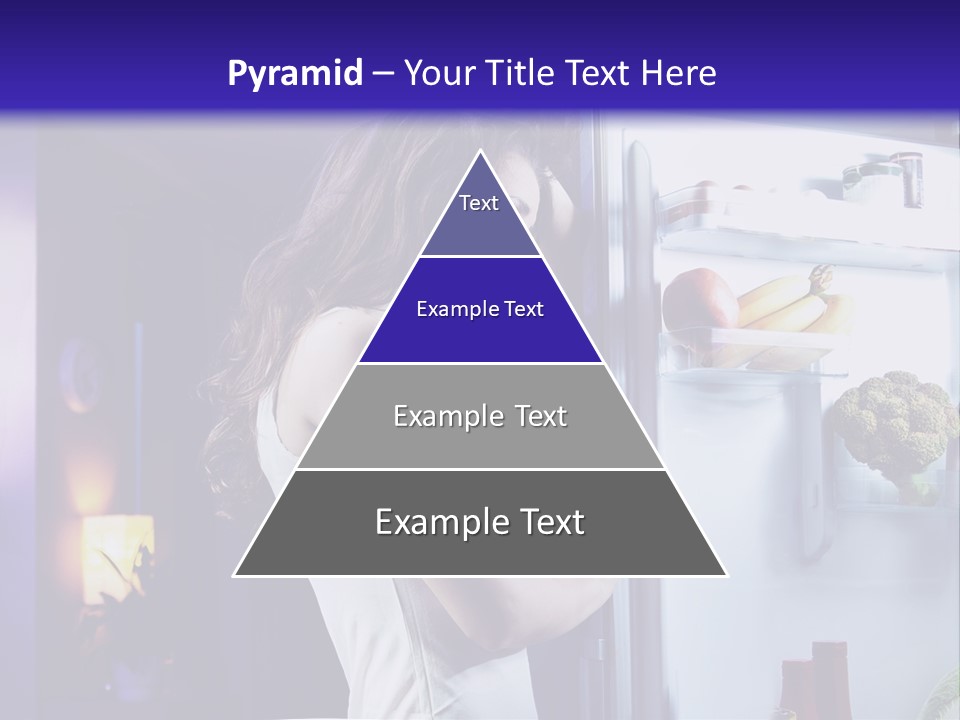 Pyramid – Your Title Text Here

Text

Example Text

Example Text

Example Text